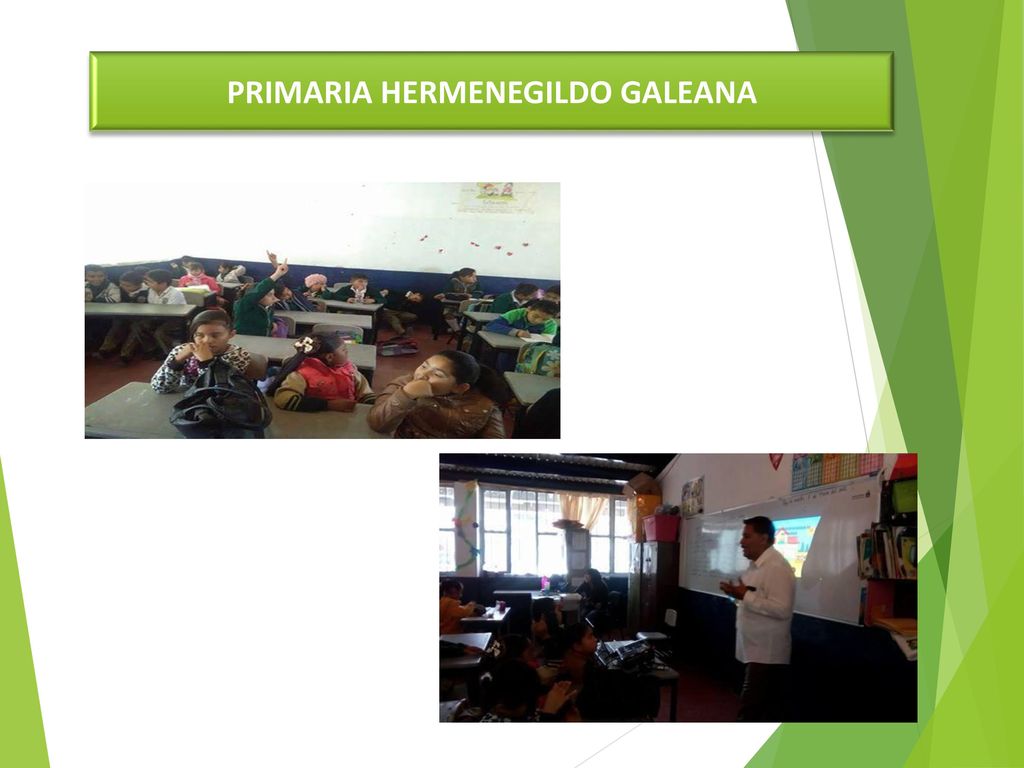 PRIMARIA HERMENEGILDO GALEANA